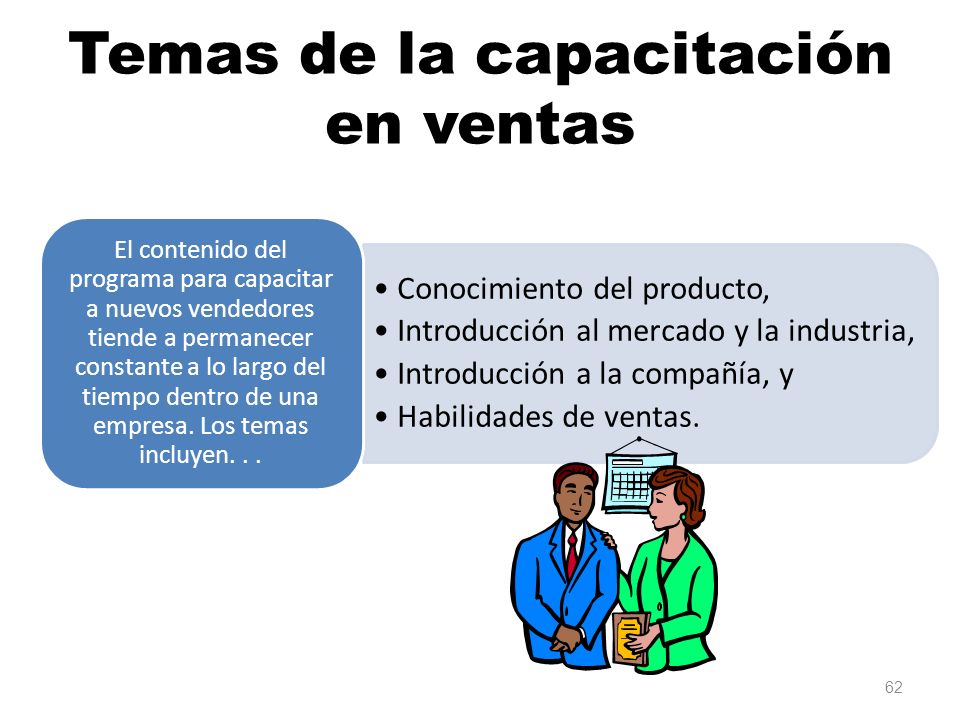 Temas de la capacitación en ventas

El contenido del programa para capacitar a nuevos vendedores tiende a permanecer constante a lo largo del tiempo dentro de una empresa. Los temas incluyen. . .

• Conocimiento del producto,
• Introducción al mercado y la industria,
• Introducción a la compañía, y
• Habilidades de ventas.

62